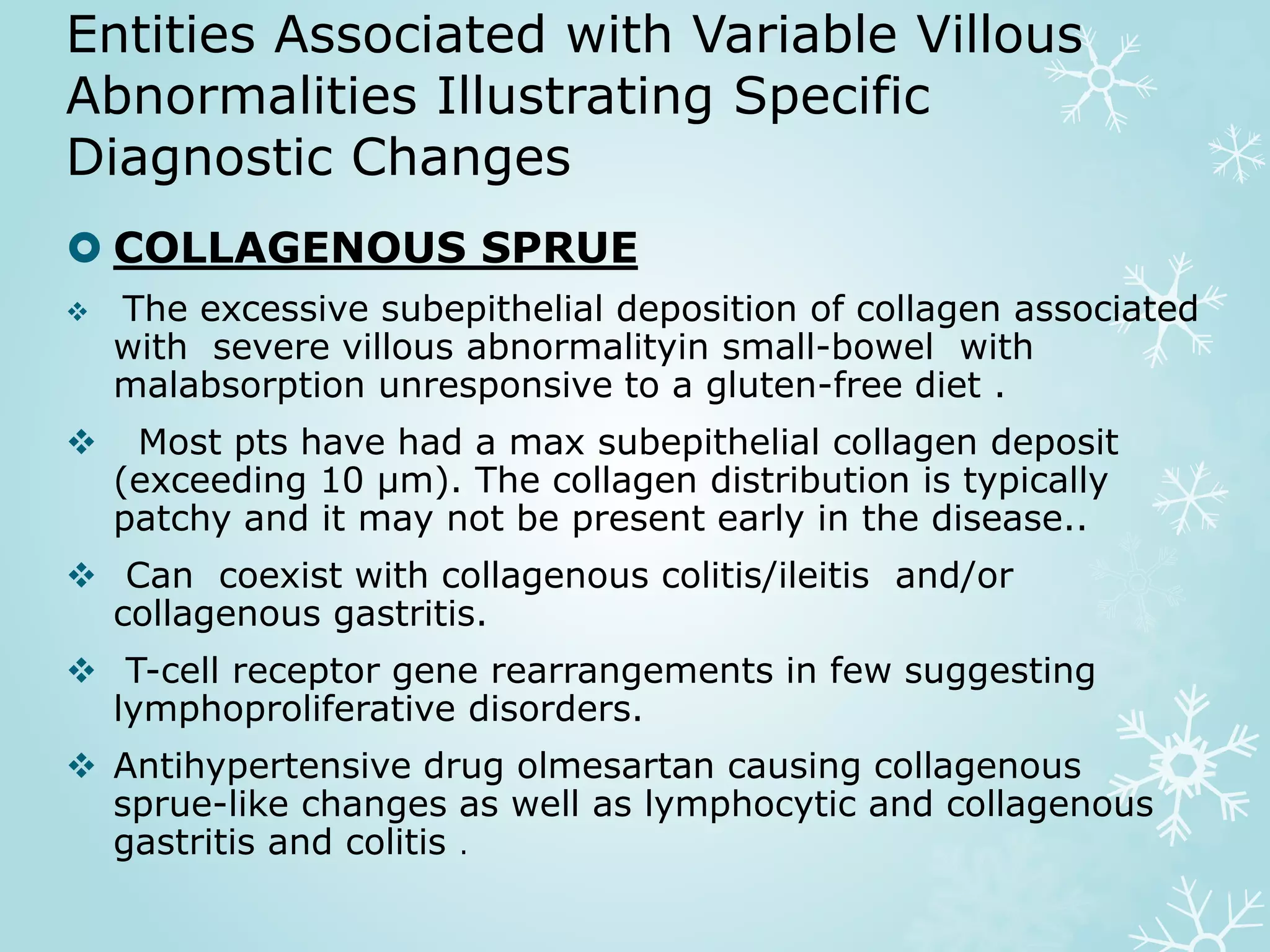 Entities Associated with Variable Villous Abnormalities Illustrating Specific Diagnostic Changes

COLLAGENOUS SPRUE

❖ The excessive subepithelial deposition of collagen associated with severe villous abnormalityin small-bowel with malabsorption unresponsive to a gluten-free diet .

❖ Most pts have had a max subepithelial collagen deposit (exceeding 10 μm). The collagen distribution is typically patchy and it may not be present early in the disease..

❖ Can coexist with collagenous colitis/ileitis and/or collagenous gastritis.

❖ T-cell receptor gene rearrangements in few suggesting lymphoproliferative disorders.

❖ Antihypertensive drug olmesartan causing collagenous sprue-like changes as well as lymphocytic and collagenous gastritis and colitis .